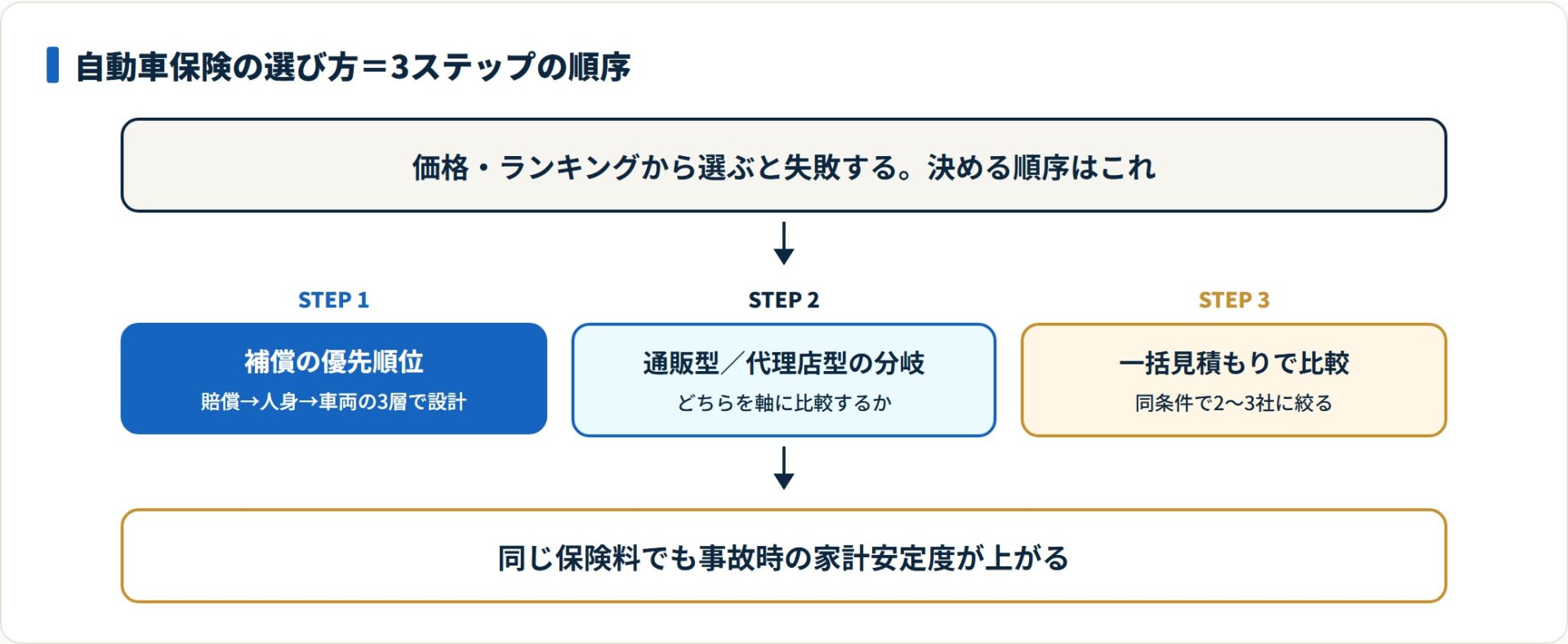 自動車保険の選び方＝3ステップの順序

価格・ランキングから選ぶと失敗する。決める順序はこれ

STEP 1

補償の優先順位

賠償→人身→車両の3層で設計

STEP 2

通販型／代理店型の分岐

どちらを軸に比較するか

STEP 3

一括見積もりで比較

同条件で2〜3社に絞る

同じ保険料でも事故時の家計安定度が上がる